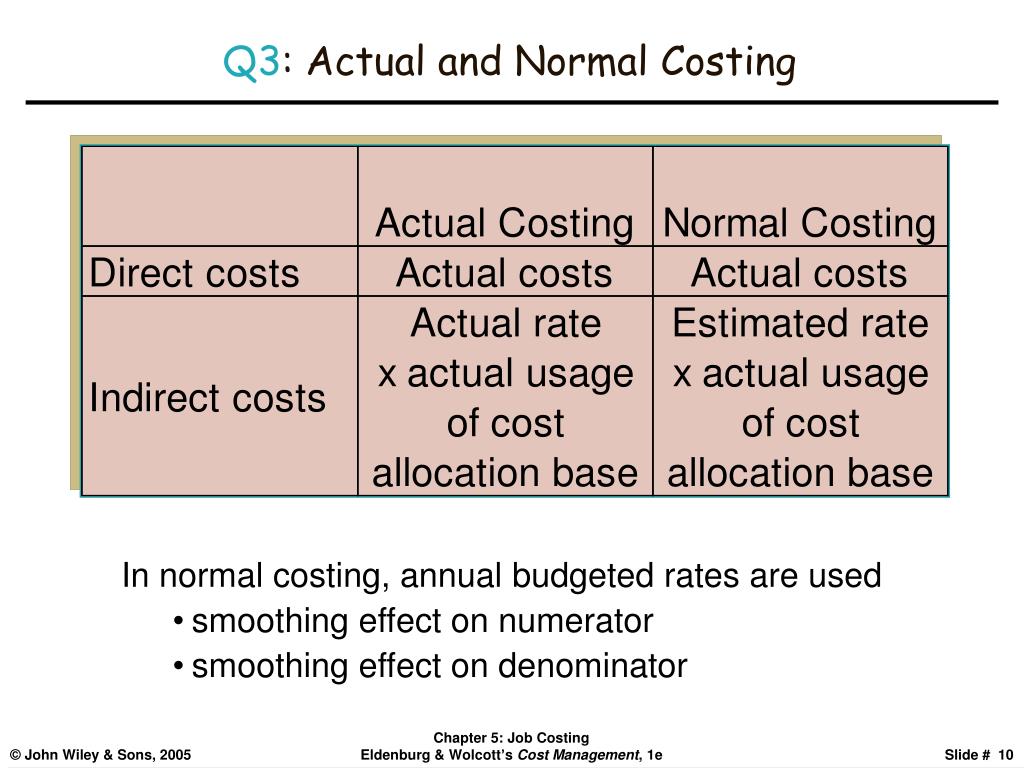 Q3: Actual and Normal Costing

| | Actual Costing | Normal Costing |
|---|---|---|
| Direct costs | Actual costs | Actual costs |
| Indirect costs | Actual rate x actual usage of cost allocation base | Estimated rate x actual usage of cost allocation base |

In normal costing, annual budgeted rates are used
• smoothing effect on numerator
• smoothing effect on denominator

© John Wiley & Sons, 2005

Chapter 5: Job Costing
Eldenburg & Wolcott's Cost Management, 1e

Slide # 10